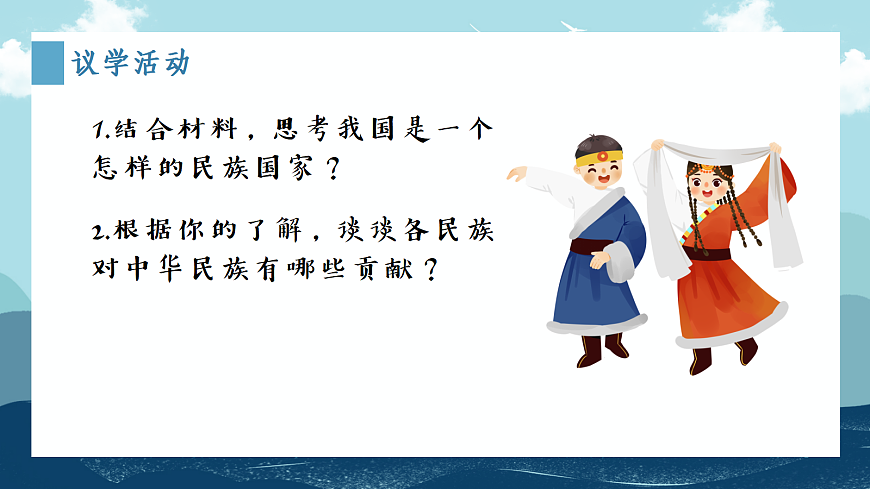 议学活动

1.结合材料，思考我国是一个怎样的民族国家？

2.根据你的了解，谈谈各民族对中华民族有哪些贡献？